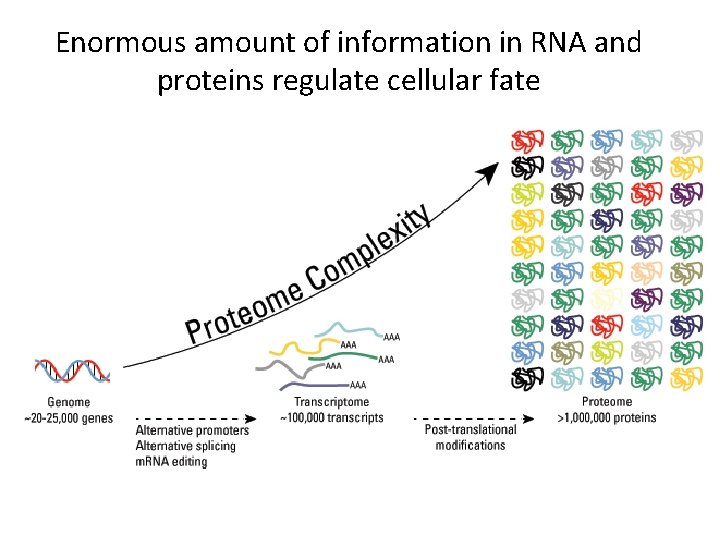 Enormous amount of information in RNA and proteins regulate cellular fate

Proteome Complexity

AAA
AAA
AAA
AAA
AAA

Genome
~20-25,000 genes

Alternative promoters
Alternative splicing
mRNA editing

Transcriptome
~100,000 transcripts

Post-translational modifications

Proteome
>1,000,000 proteins